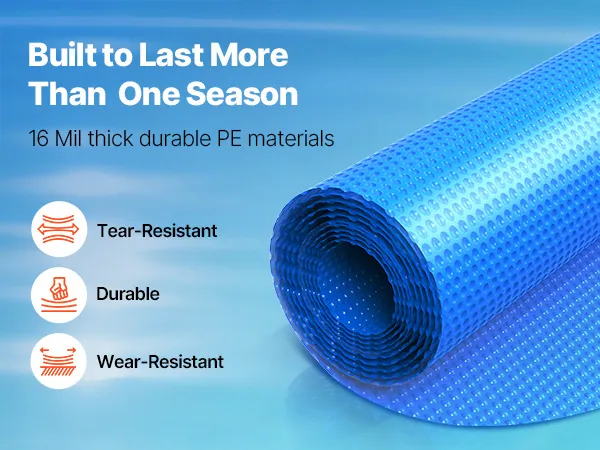 Built to Last More Than  One Season

16 Mil thick durable PE materials

Tear-Resistant

Durable

Wear-Resistant